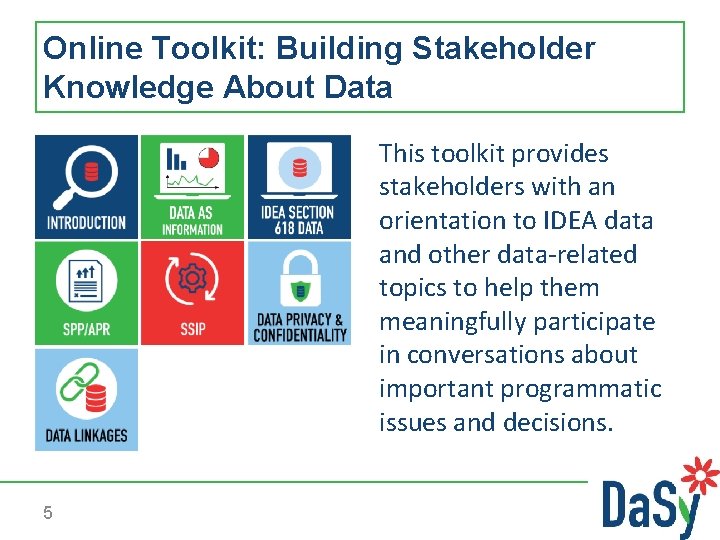 Online Toolkit: Building Stakeholder Knowledge About Data

INTRODUCTION

DATA AS INFORMATION

IDEA SECTION 618 DATA

SPP/APR

SSIP

DATA PRIVACY & CONFIDENTIALITY

DATA LINKAGES

This toolkit provides stakeholders with an orientation to IDEA data and other data-related topics to help them meaningfully participate in conversations about important programmatic issues and decisions.

5

DaSy